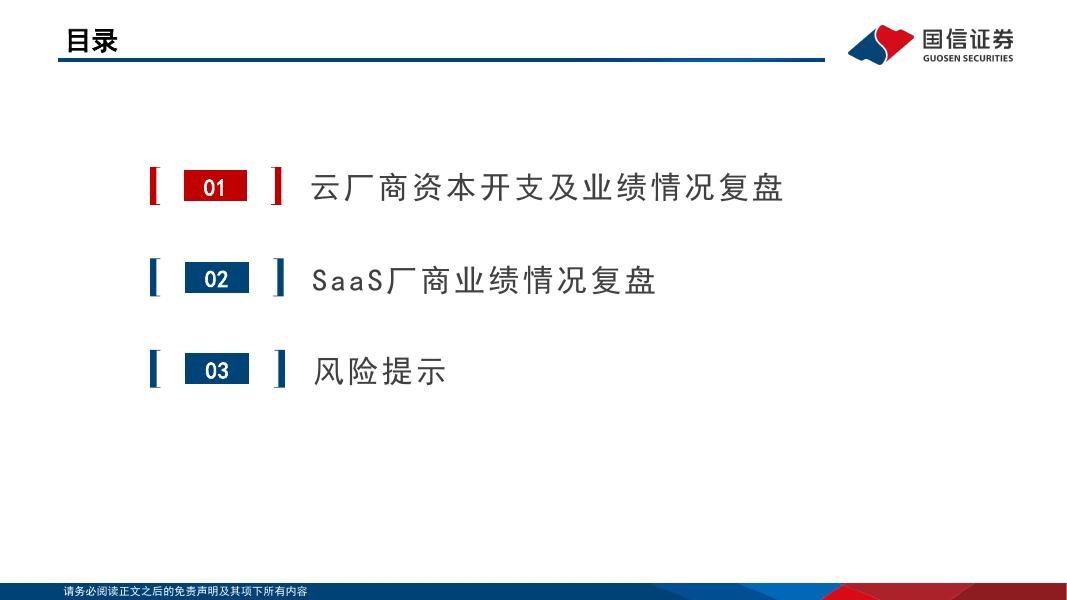 目录

国信证券
GUOSEN SECURITIES

01 云厂商资本开支及业绩情况复盘

02 SaaS厂商业绩情况复盘

03 风险提示

请务必阅读正文之后的免责声明及其项下所有内容